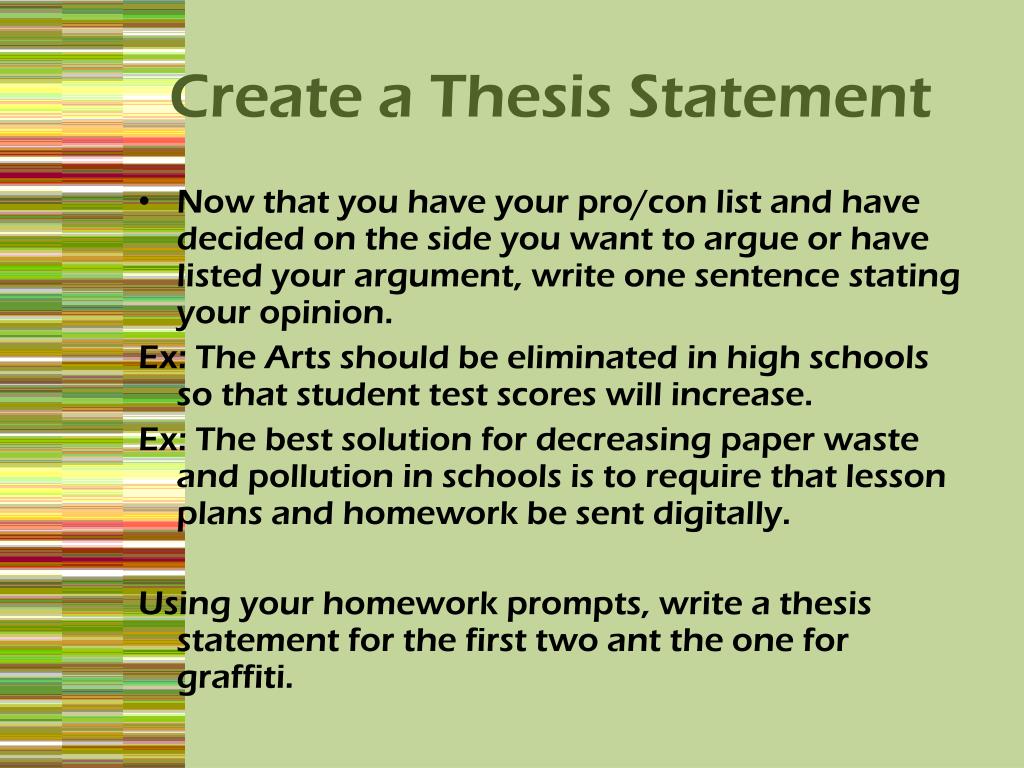 Create a Thesis Statement

• Now that you have your pro/con list and have decided on the side you want to argue or have listed your argument, write one sentence stating your opinion.

Ex: The Arts should be eliminated in high schools so that student test scores will increase.

Ex: The best solution for decreasing paper waste and pollution in schools is to require that lesson plans and homework be sent digitally.

Using your homework prompts, write a thesis statement for the first two ant the one for graffiti.